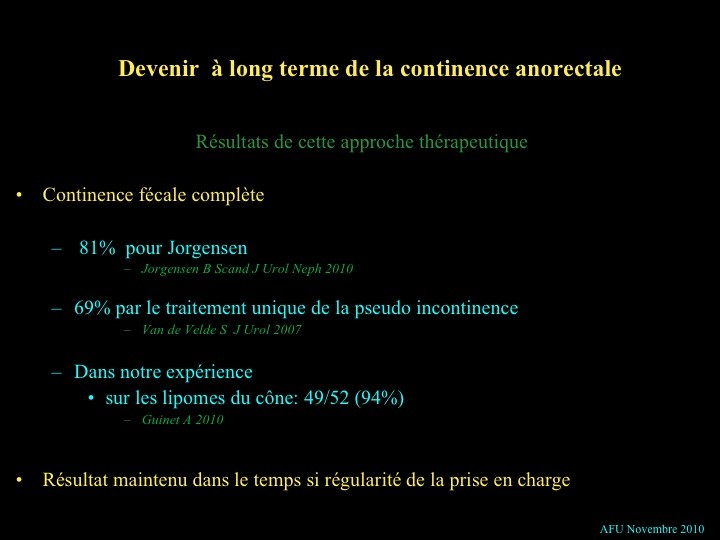 Devenir  à long terme de la continence anorectale

Résultats de cette approche thérapeutique

• Continence fécale complète

– 81%  pour Jorgensen
– Jorgensen B Scand J Urol Neph 2010

– 69% par le traitement unique de la pseudo incontinence
– Van de Velde S  J Urol 2007

– Dans notre expérience
• sur les lipomes du cône: 49/52 (94%)
– Guinet A 2010

• Résultat maintenu dans le temps si régularité de la prise en charge

AFU Novembre 2010